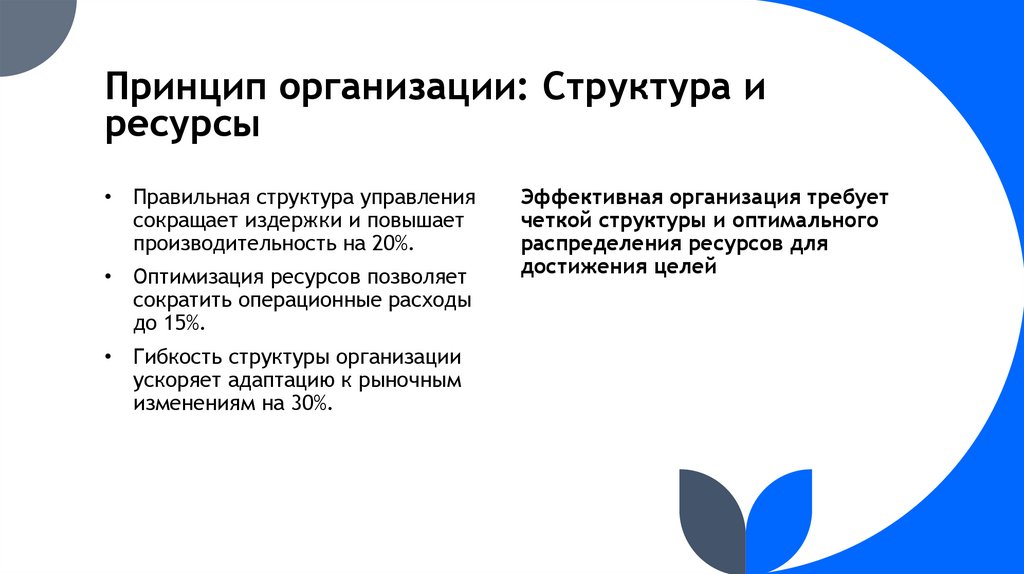 Принцип организации: Структура и ресурсы

• Правильная структура управления сокращает издержки и повышает производительность на 20%.

• Оптимизация ресурсов позволяет сократить операционные расходы до 15%.

• Гибкость структуры организации ускоряет адаптацию к рыночным изменениям на 30%.

Эффективная организация требует четкой структуры и оптимального распределения ресурсов для достижения целей